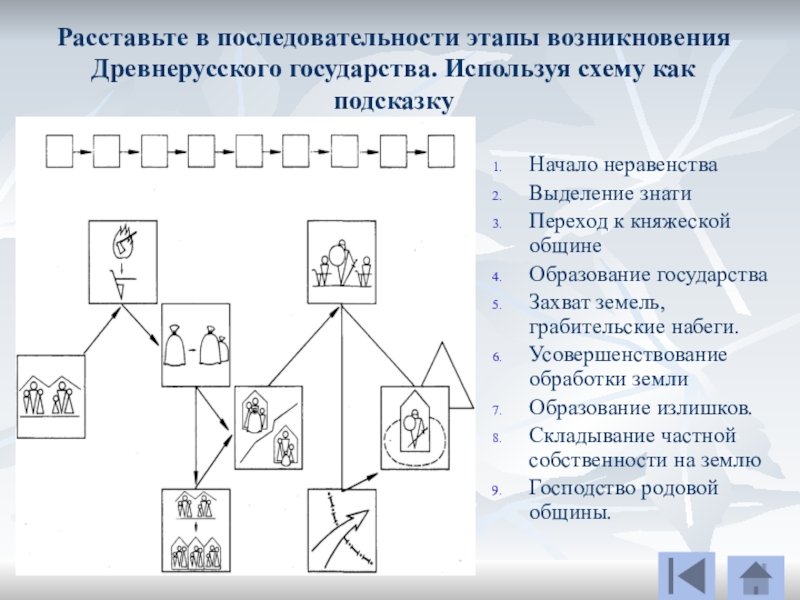 Расставьте в последовательности этапы возникновения Древнерусского государства. Используя схему как подсказку

1. Начало неравенства
2. Выделение знати
3. Переход к княжеской общине
4. Образование государства
5. Захват земель, грабительские набеги.
6. Усовершенствование обработки земли
7. Образование излишков.
8. Складывание частной собственности на землю
9. Господство родовой общины.